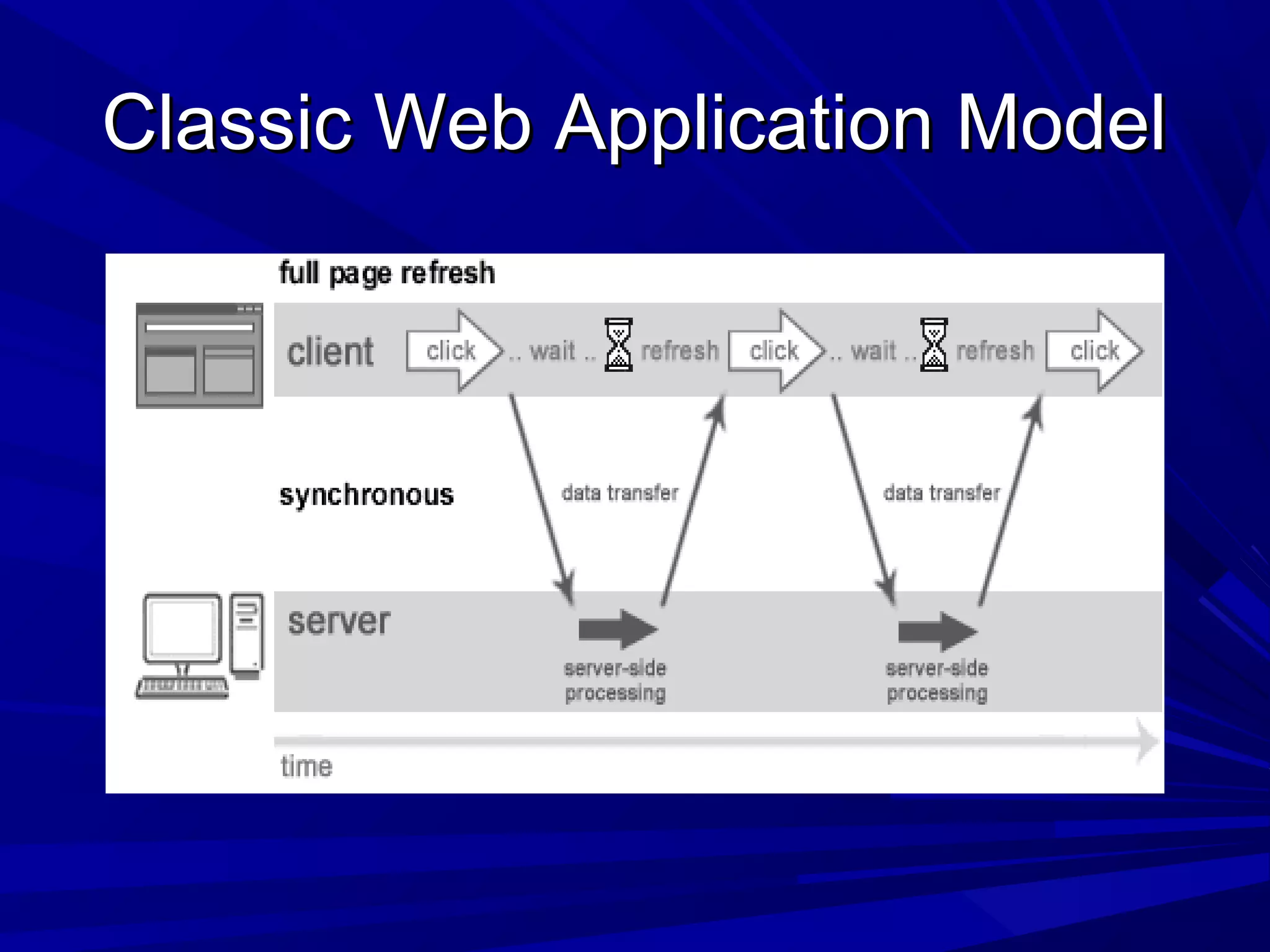 Classic Web Application Model

full page refresh

client

click .. wait .. refresh click .. wait .. refresh click

synchronous

data transfer

data transfer

server

server-side processing

server-side processing

time